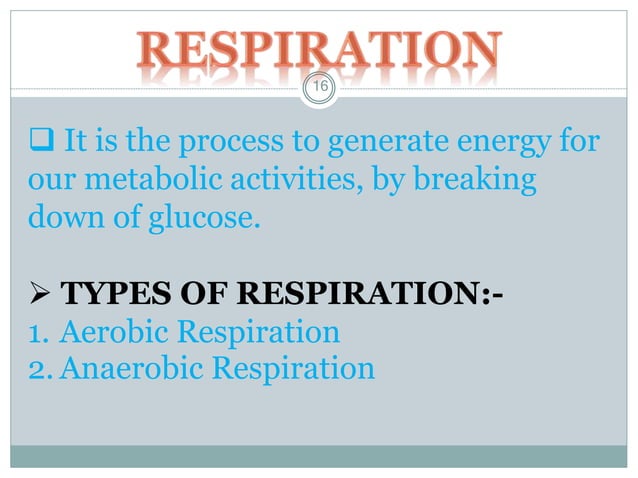 RESPIRATION

16

❑ It is the process to generate energy for our metabolic activities, by breaking down of glucose.

➢ TYPES OF RESPIRATION:-
1. Aerobic Respiration
2. Anaerobic Respiration